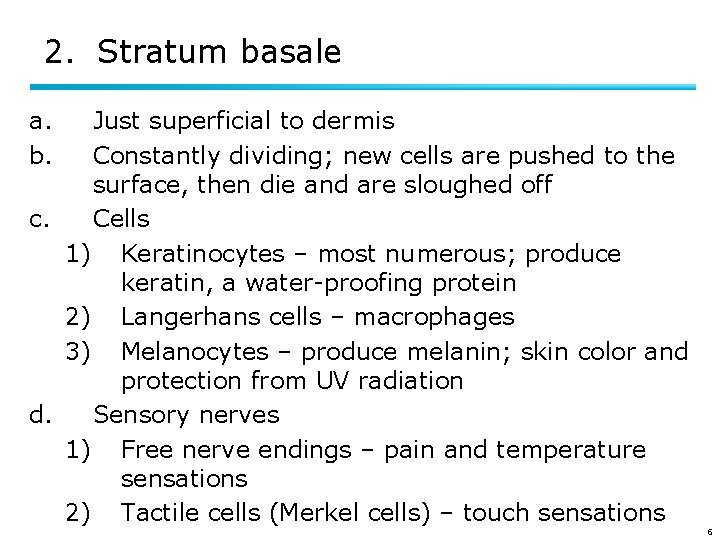 2. Stratum basale

a. Just superficial to dermis
b. Constantly dividing; new cells are pushed to the surface, then die and are sloughed off
c. Cells
1) Keratinocytes – most numerous; produce keratin, a water-proofing protein
2) Langerhans cells – macrophages
3) Melanocytes – produce melanin; skin color and protection from UV radiation
d. Sensory nerves
1) Free nerve endings – pain and temperature sensations
2) Tactile cells (Merkel cells) – touch sensations

6